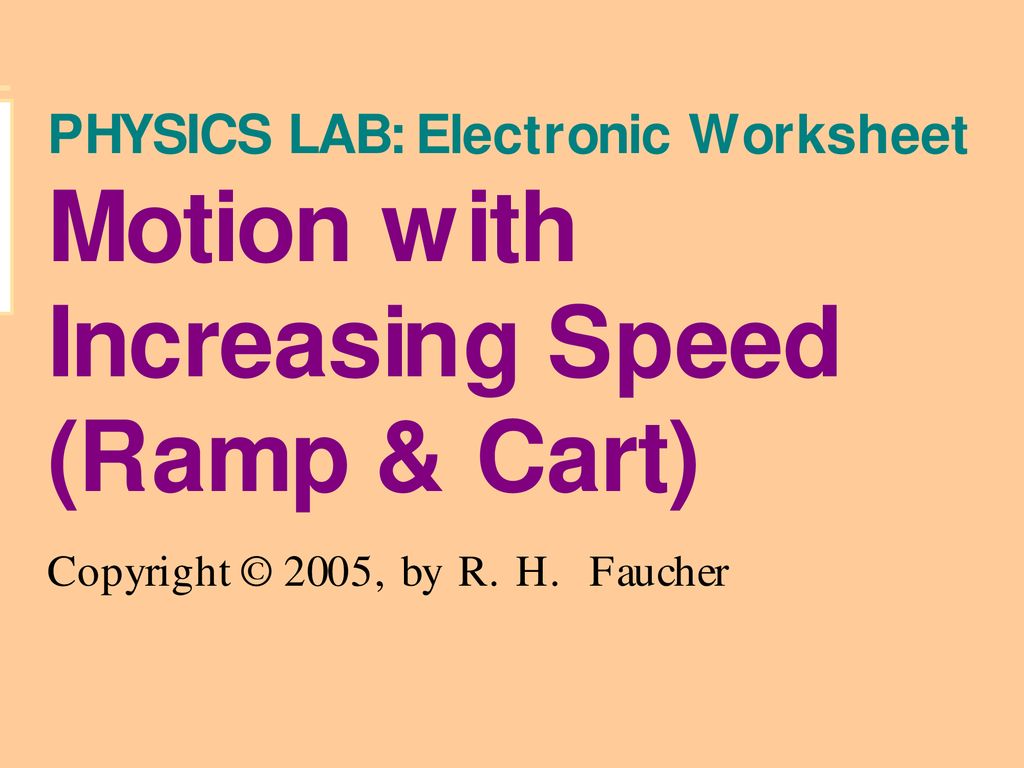 PHYSICS LAB: Electronic Worksheet

Motion with Increasing Speed (Ramp & Cart)

Copyright © 2005, by R. H. Faucher